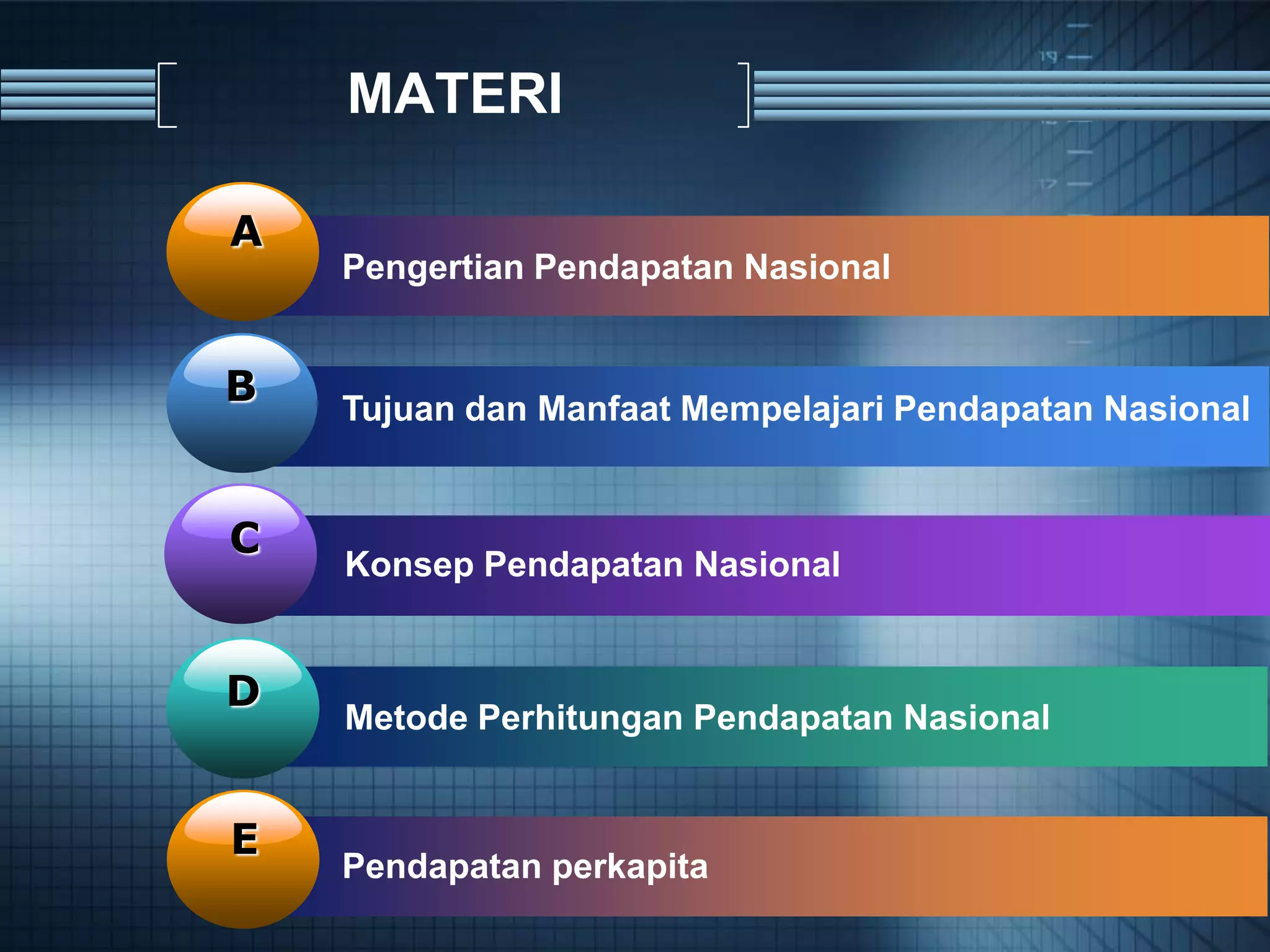 MATERI

A
Pengertian Pendapatan Nasional

B
Tujuan dan Manfaat Mempelajari Pendapatan Nasional

C
Konsep Pendapatan Nasional

D
Metode Perhitungan Pendapatan Nasional

E
Pendapatan perkapita